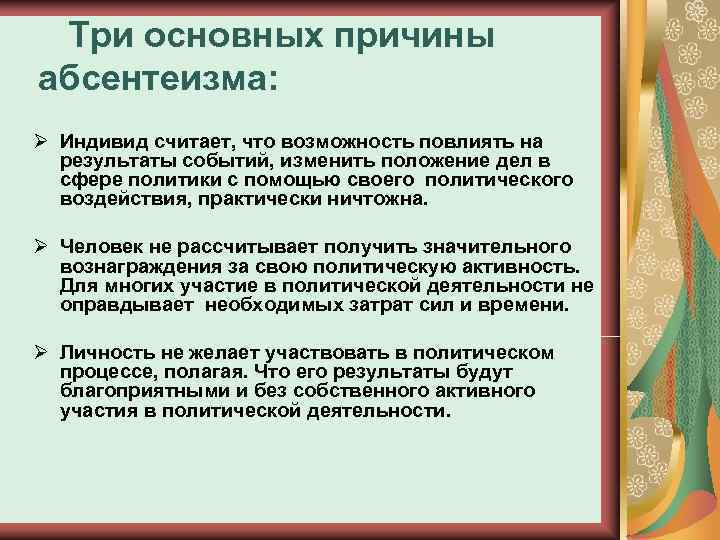 Три основных причины абсентеизма:

➢ Индивид считает, что возможность повлиять на результаты событий, изменить положение дел в сфере политики с помощью своего политического воздействия, практически ничтожна.

➢ Человек не рассчитывает получить значительного вознаграждения за свою политическую активность. Для многих участие в политической деятельности не оправдывает необходимых затрат сил и времени.

➢ Личность не желает участвовать в политическом процессе, полагая. Что его результаты будут благоприятными и без собственного активного участия в политической деятельности.